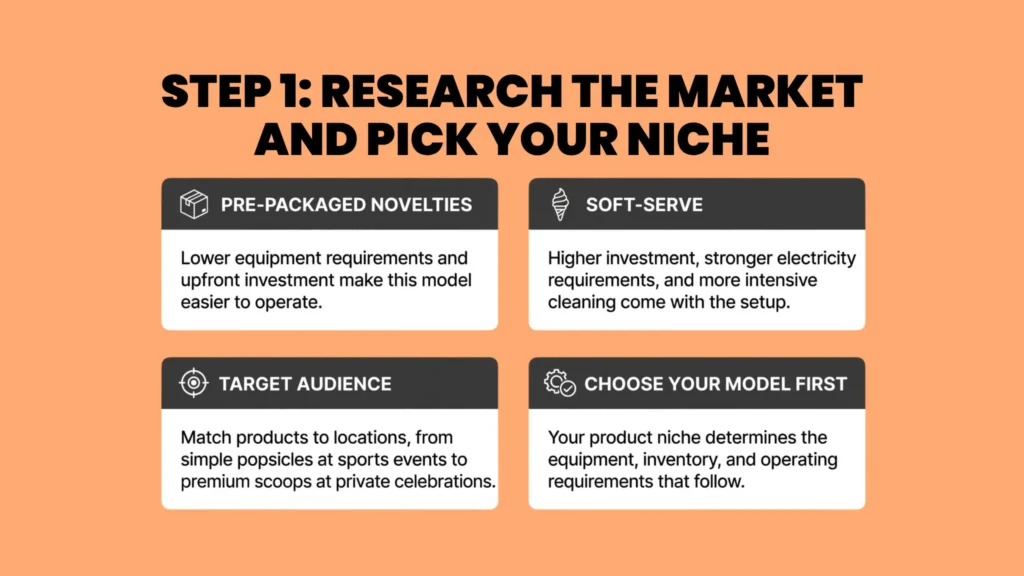 STEP 1: RESEARCH THE MARKET AND PICK YOUR NICHE

PRE-PACKAGED NOVELTIES

Lower equipment requirements and upfront investment make this model easier to operate.

SOFT-SERVE

Higher investment, stronger electricity requirements, and more intensive cleaning come with the setup.

TARGET AUDIENCE

Match products to locations, from simple popsicles at sports events to premium scoops at private celebrations.

CHOOSE YOUR MODEL FIRST

Your product niche determines the equipment, inventory, and operating requirements that follow.